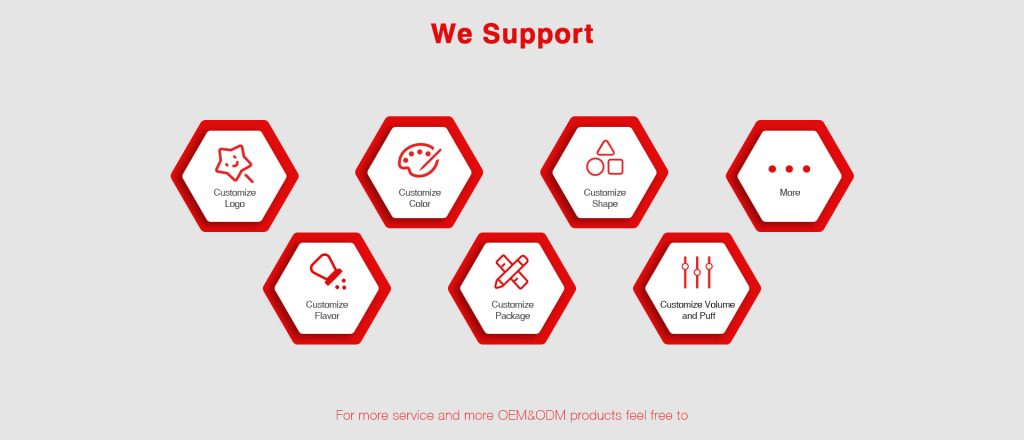 We Support

Customize Logo

Customize Color

Customize Shape

More

Customize Flavor

Customize Package

Customize Volume and Puff

For more service and more OEM&ODM products feel free to